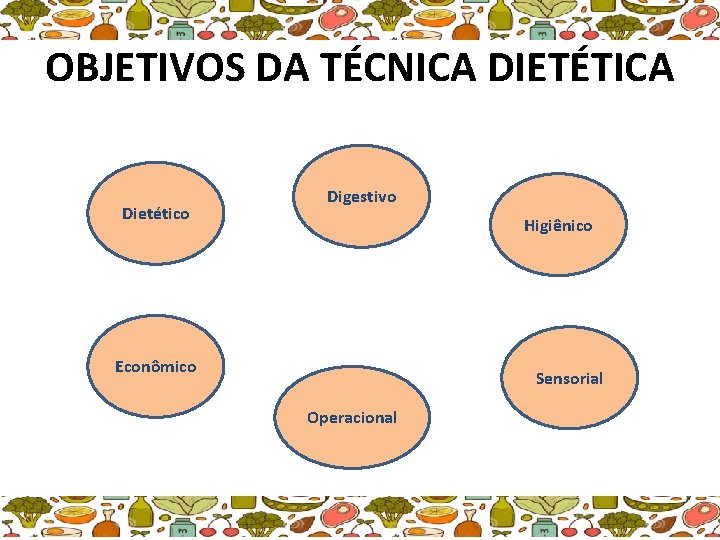 OBJETIVOS DA TÉCNICA DIETÉTICA

Dietético

Digestivo

Higiênico

Econômico

Operacional

Sensorial